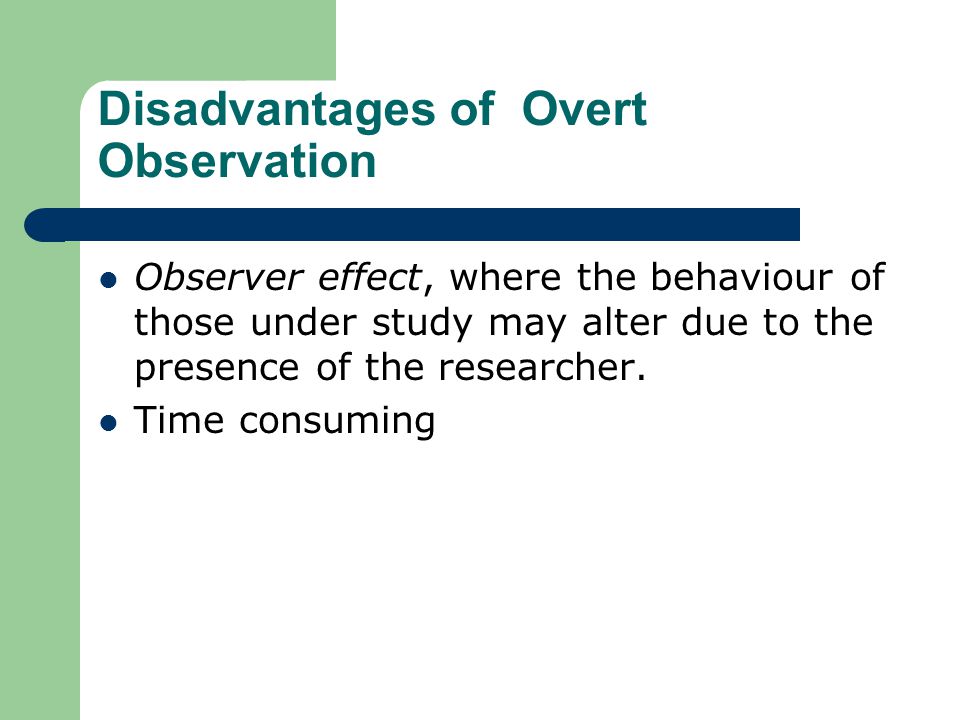 Disadvantages of  Overt Observation

- Observer effect, where the behaviour of those under study may alter due to the presence of the researcher.
- Time consuming